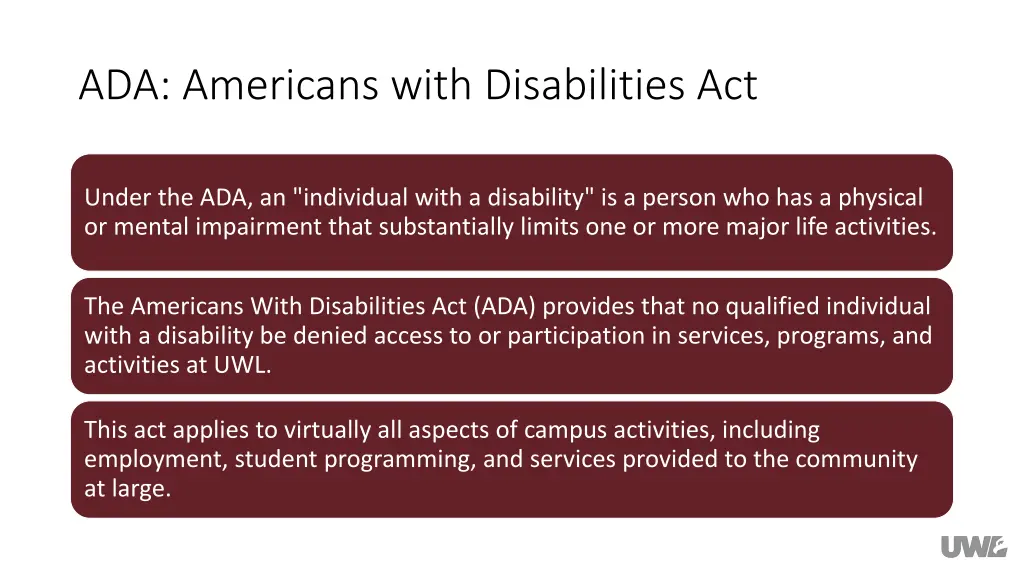 ADA: Americans with Disabilities Act

Under the ADA, an "individual with a disability" is a person who has a physical or mental impairment that substantially limits one or more major life activities.

The Americans With Disabilities Act (ADA) provides that no qualified individual with a disability be denied access to or participation in services, programs, and activities at UWL.

This act applies to virtually all aspects of campus activities, including employment, student programming, and services provided to the community at large.

UWL